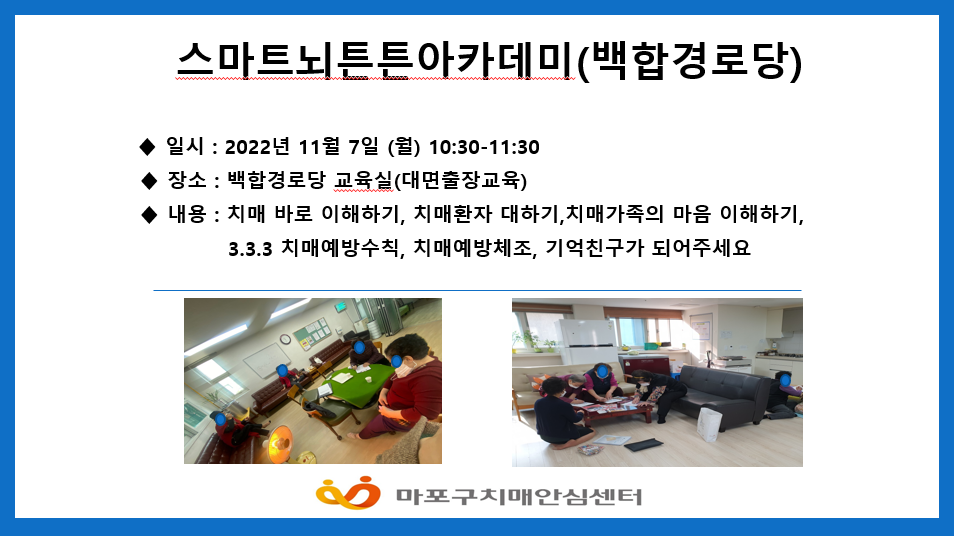 스마트뇌튼튼아카데미(백합경로당)

◆ 일시 : 2022년 11월 7일 (월) 10:30-11:30

◆ 장소 : 백합경로당 교육실(대면출장교육)

◆ 내용 : 치매 바로 이해하기, 치매환자 대하기,치매가족의 마음 이해하기, 3.3.3 치매예방수칙, 치매예방체조, 기억친구가 되어주세요

마포구치매안심센터